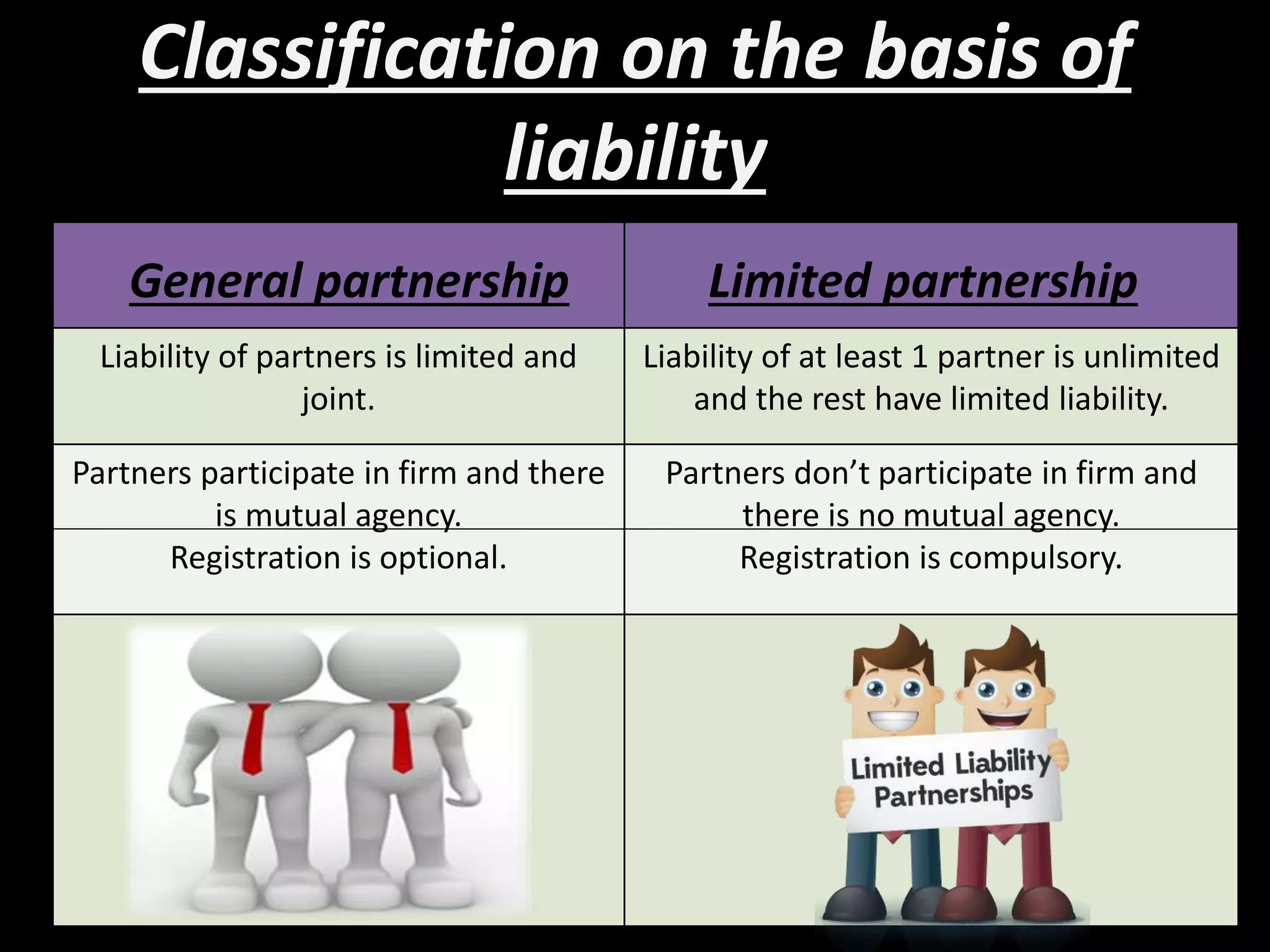 Classification on the basis of liability

| General partnership | Limited partnership |
|---|---|
| Liability of partners is limited and joint. | Liability of at least 1 partner is unlimited and the rest have limited liability. |
| Partners participate in firm and there is mutual agency. | Partners don't participate in firm and there is no mutual agency. |
| Registration is optional. | Registration is compulsory. |
| | Limited Liability Partnerships |